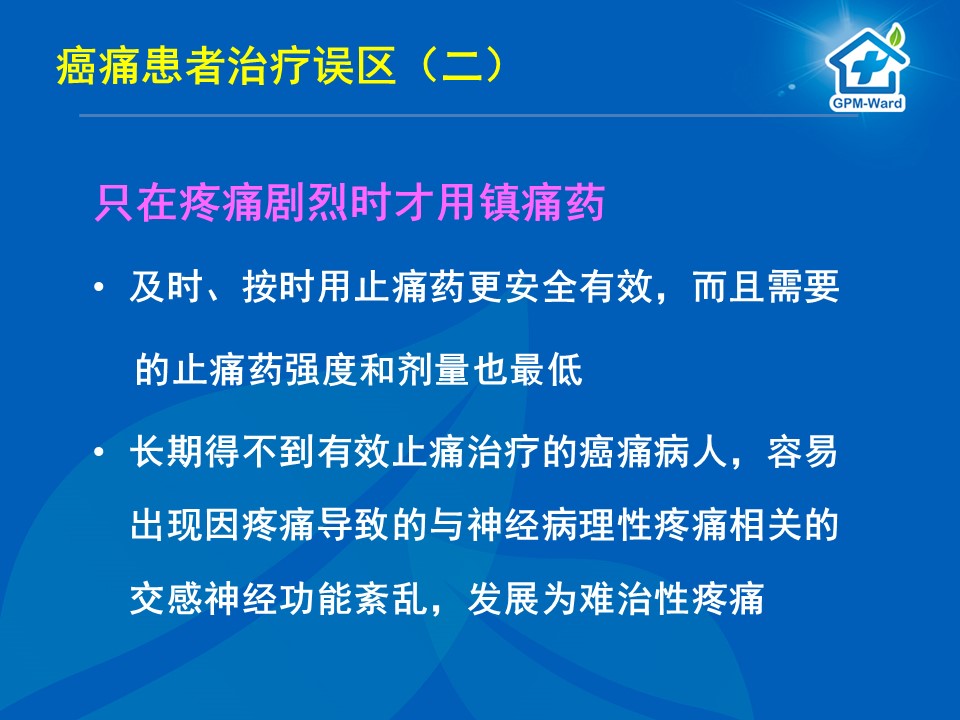 癌痛患者治疗误区（二）

GPM-Ward

只在疼痛剧烈时才用镇痛药

• 及时、按时用止痛药更安全有效，而且需要的止痛药强度和剂量也最低

• 长期得不到有效止痛治疗的癌痛病人，容易出现因疼痛导致的与神经病理性疼痛相关的交感神经功能紊乱，发展为难治性疼痛